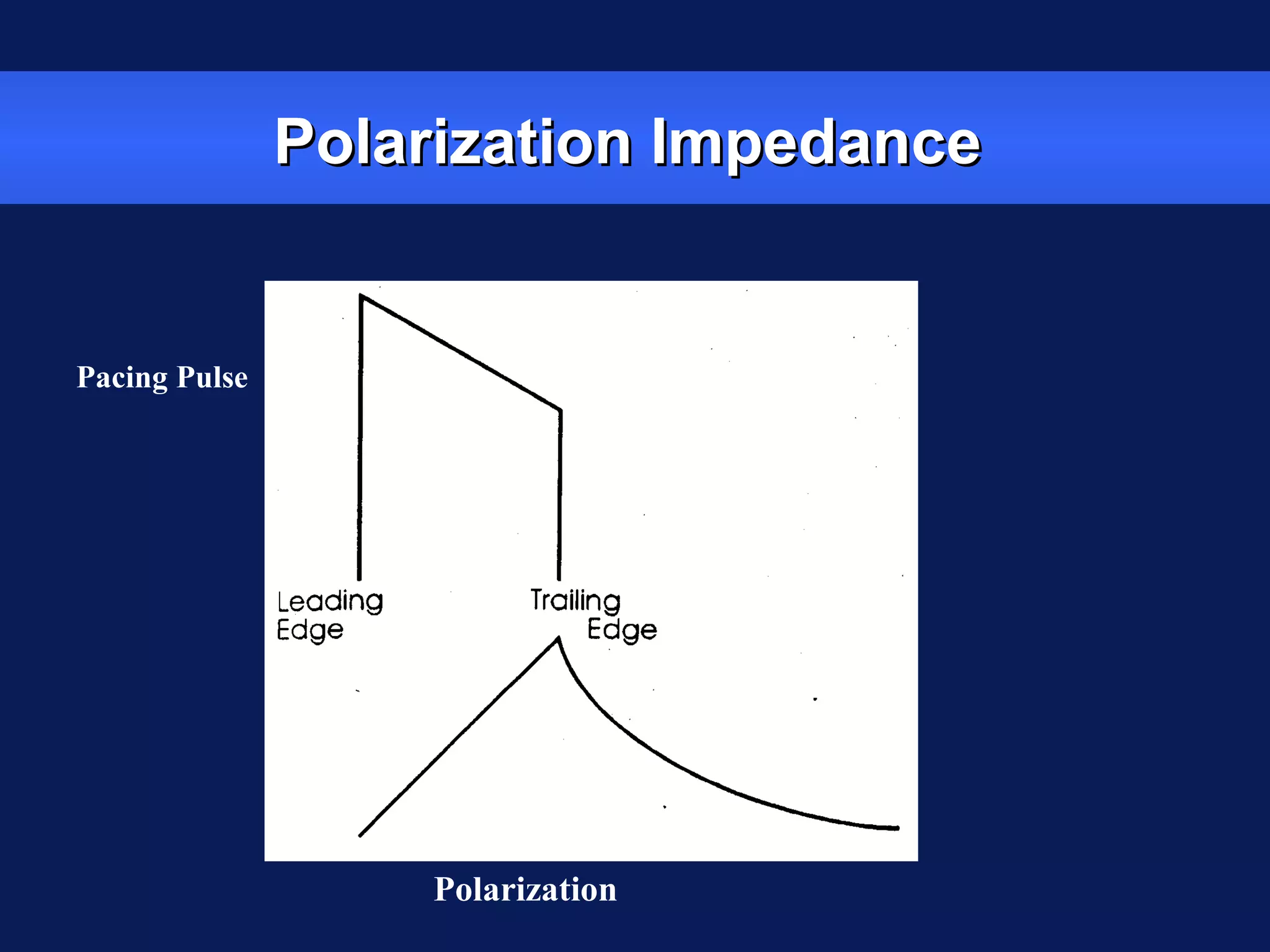 Polarization Impedance

Pacing Pulse

Leading Edge

Trailing Edge

Polarization